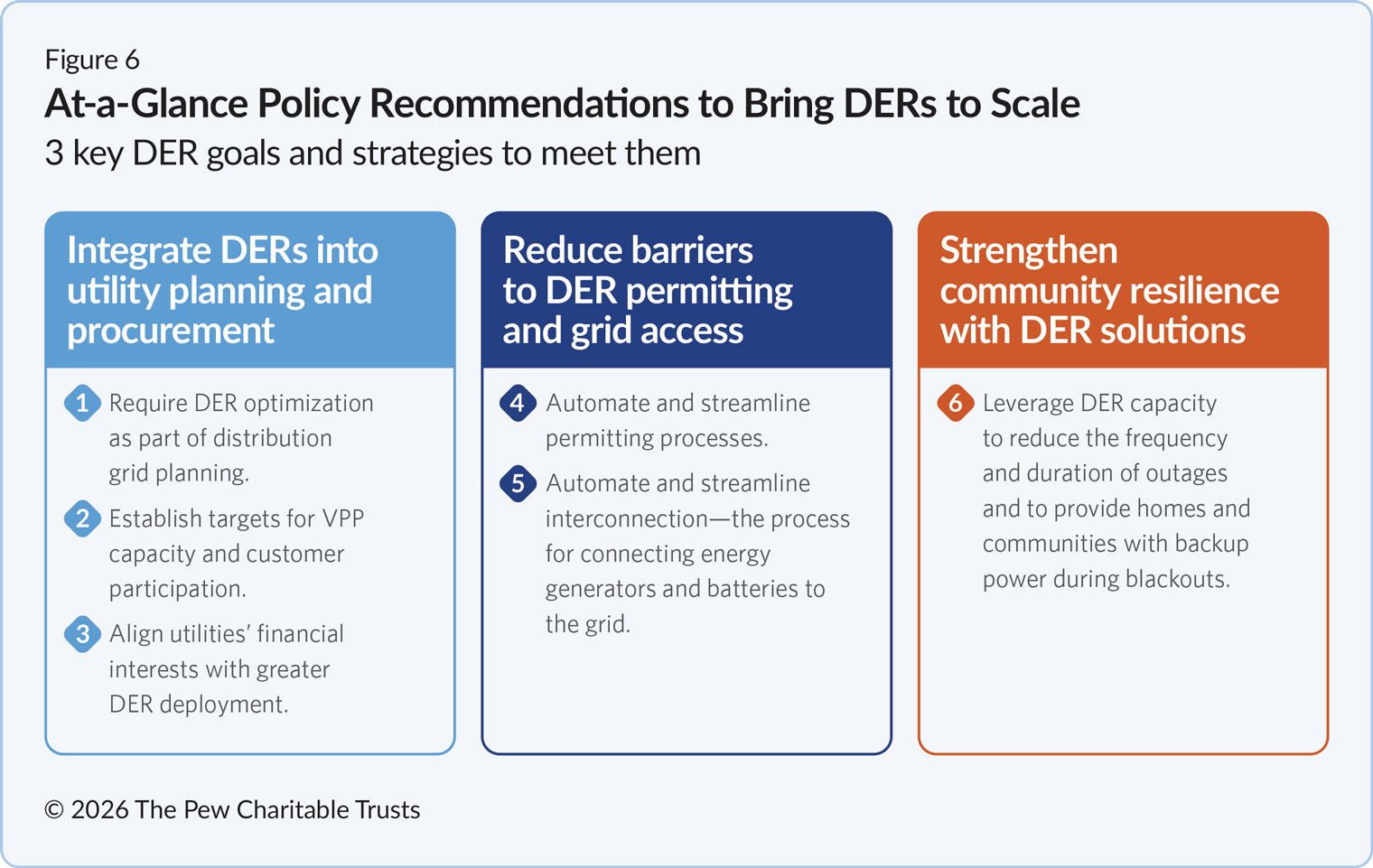 Figure 6
At-a-Glance Policy Recommendations to Bring DERs to Scale
3 key DER goals and strategies to meet them

Integrate DERs into utility planning and procurement

1 Require DER optimization as part of distribution grid planning.

2 Establish targets for VPP capacity and customer participation.

3 Align utilities' financial interests with greater DER deployment.

Reduce barriers to DER permitting and grid access

4 Automate and streamline permitting processes.

5 Automate and streamline interconnection—the process for connecting energy generators and batteries to the grid.

Strengthen community resilience with DER solutions

6 Leverage DER capacity to reduce the frequency and duration of outages and to provide homes and communities with backup power during blackouts.

© 2026 The Pew Charitable Trusts